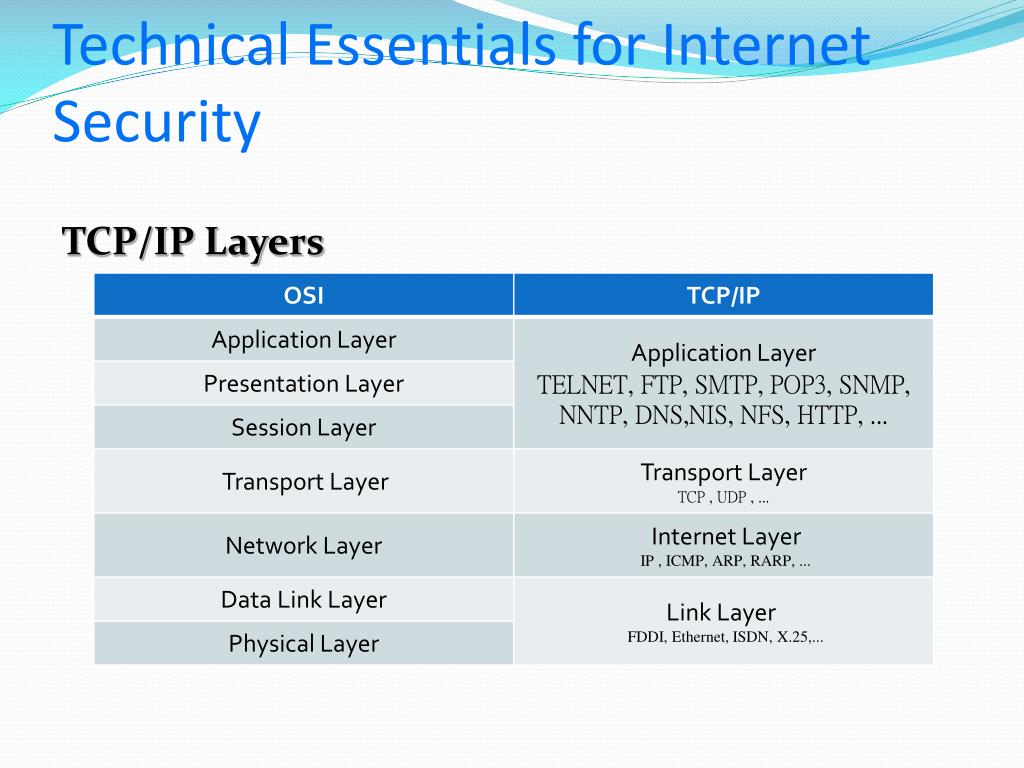 Technical Essentials for Internet Security

TCP/IP Layers

| OSI | TCP/IP |
|---|---|
| Application Layer | Application Layer TELNET, FTP, SMTP, POP3, SNMP, NNTP, DNS,NIS, NFS, HTTP, ... |
| Presentation Layer | |
| Session Layer | |
| Transport Layer | Transport Layer TCP , UDP , ... |
| Network Layer | Internet Layer IP , ICMP, ARP, RARP, ... |
| Data Link Layer | Link Layer FDDI, Ethernet, ISDN, X.25,... |
| Physical Layer | |